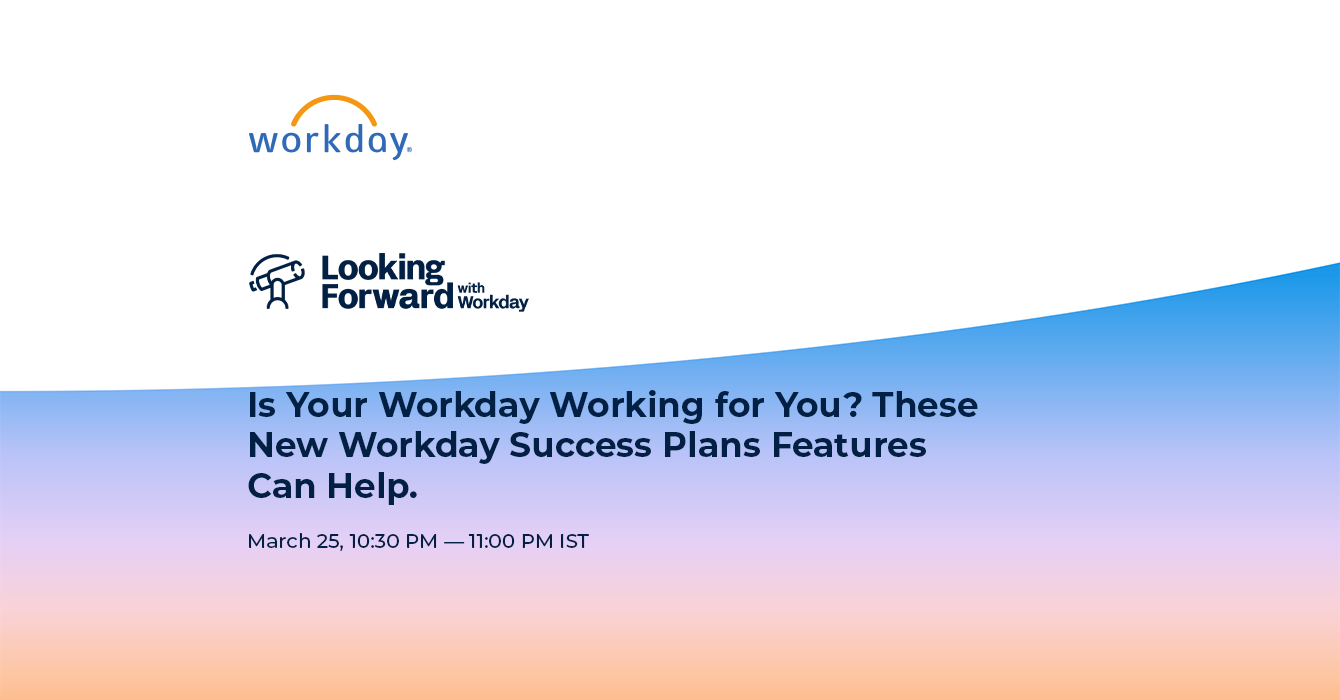 workday.

Looking Forward with Workday

Is Your Workday Working for You? These New Workday Success Plans Features Can Help.

March 25, 10:30 PM — 11:00 PM IST